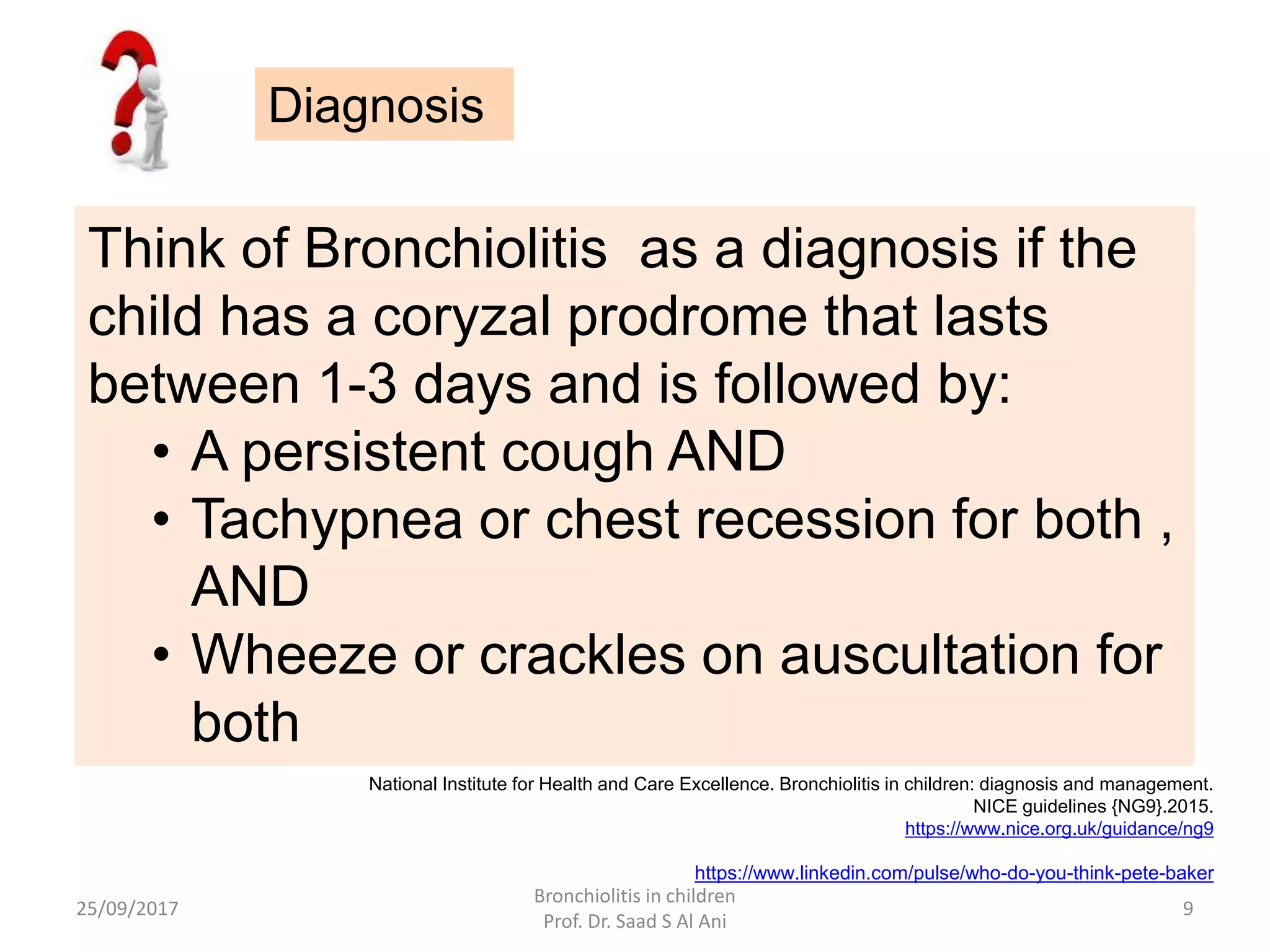 Diagnosis

Think of Bronchiolitis as a diagnosis if the child has a coryzal prodrome that lasts between 1-3 days and is followed by:

• A persistent cough AND
• Tachypnea or chest recession for both , AND
• Wheeze or crackles on auscultation for both

National Institute for Health and Care Excellence. Bronchiolitis in children: diagnosis and management. NICE guidelines {NG9}.2015.
https://www.nice.org.uk/guidance/ng9

https://www.linkedin.com/pulse/who-do-you-think-pete-baker

25/09/2017

Bronchiolitis in children
Prof. Dr. Saad S Al Ani

9